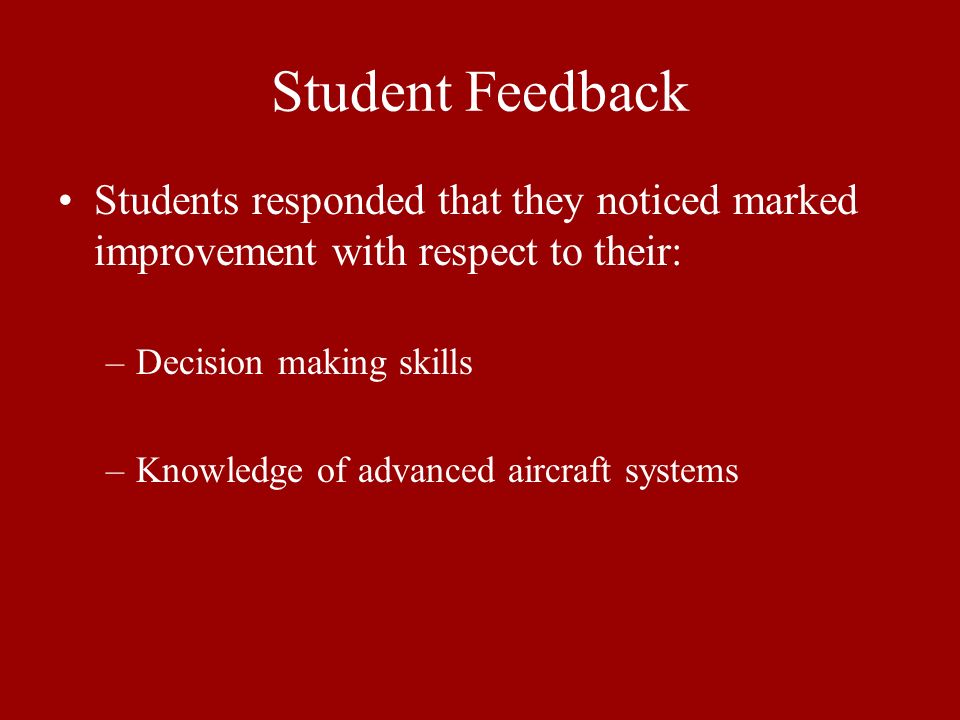 Student Feedback

• Students responded that they noticed marked improvement with respect to their:

– Decision making skills

– Knowledge of advanced aircraft systems